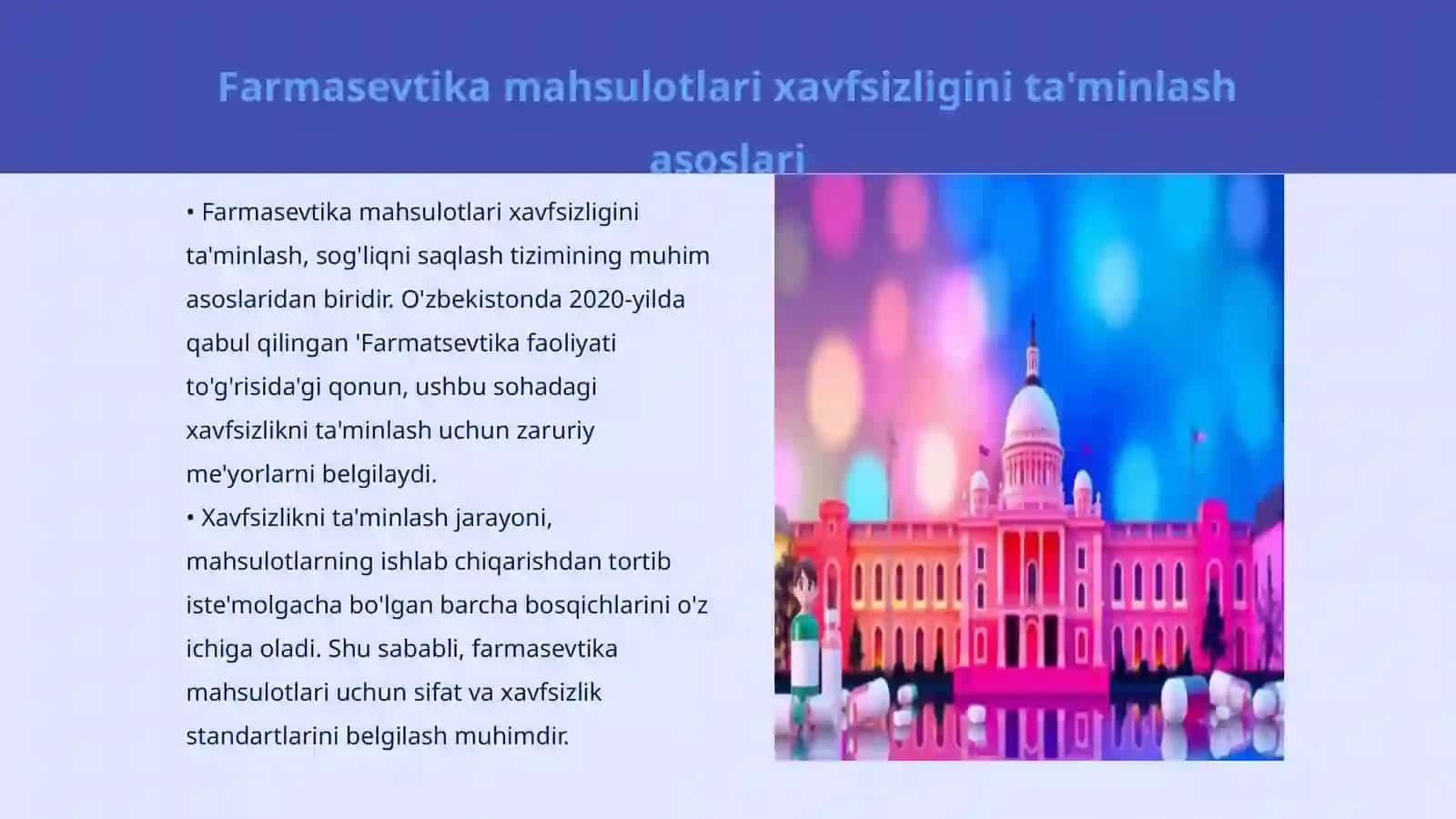 Farmasevtika mahsulotlari xavfsizligini ta'minlash asoslari

• Farmasevtika mahsulotlari xavfsizligini ta'minlash, sog'liqni saqlash tizimining muhim asoslaridan biridir. O'zbekistonda 2020-yilda qabul qilingan 'Farmatsevtika faoliyati to'g'risida'gi qonun, ushbu sohadagi xavfsizlikni ta'minlash uchun zaruriy me'yorlarni belgilaydi.
• Xavfsizlikni ta'minlash jarayoni, mahsulotlarning ishlab chiqarishdan tortib iste'molgacha bo'lgan barcha bosqichlarini o'z ichiga oladi. Shu sababli, farmasevtika mahsulotlari uchun sifat va xavfsizlik standartlarini belgilash muhimdir.